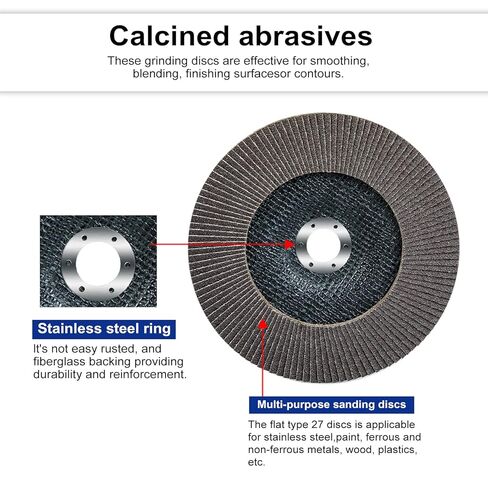 Calcined abrasives

These grinding discs are effective for smoothing, blending, finishing surfacesor contours.

Stainless steel ring

It's not easy rusted, and fiberglass backing providing durability and reinforcement.

Multi-purpose sanding discs

The flat type 27 discs is applicable for stainless steel,paint, ferrous and non-ferrous metals, wood, plastics, etc.